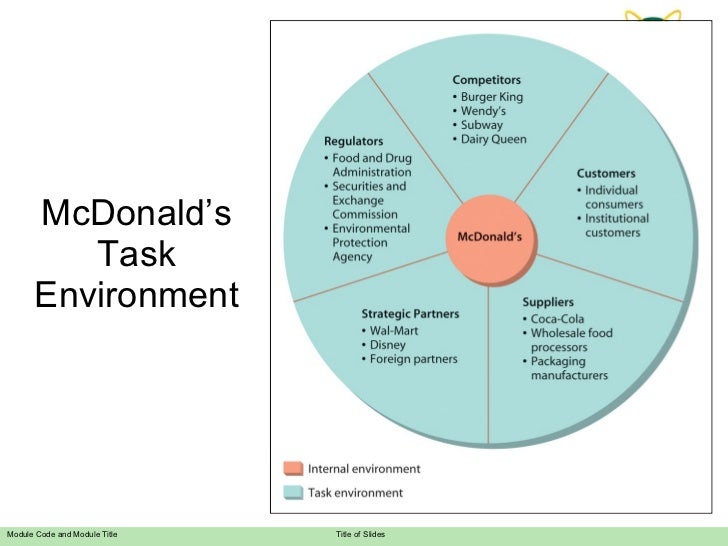 McDonald's Task Environment

Competitors
• Burger King
• Wendy's
• Subway
• Dairy Queen

Regulators
• Food and Drug Administration
• Securities and Exchange Commission
• Environmental Protection Agency

Customers
• Individual consumers
• Institutional customers

McDonald's

Strategic Partners
• Wal-Mart
• Disney
• Foreign partners

Suppliers
• Coca-Cola
• Wholesale food processors
• Packaging manufacturers

Internal environment

Task environment

Module Code and Module Title

Title of Slides